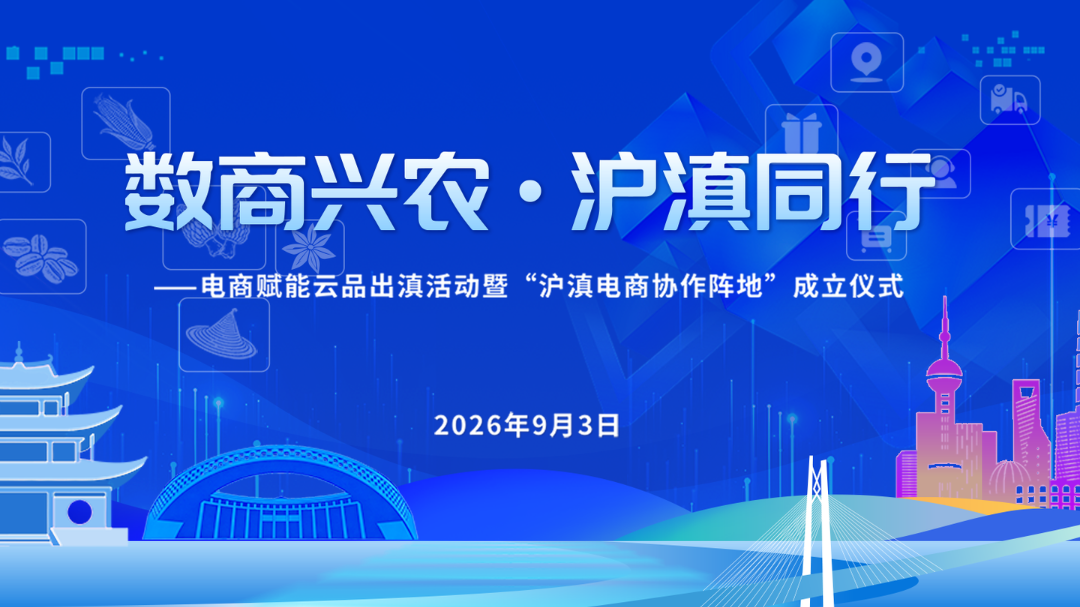 数商兴农·沪滇同行

——电商赋能云品出滇活动暨“沪滇电商协作阵地”成立仪式

2026年9月3日